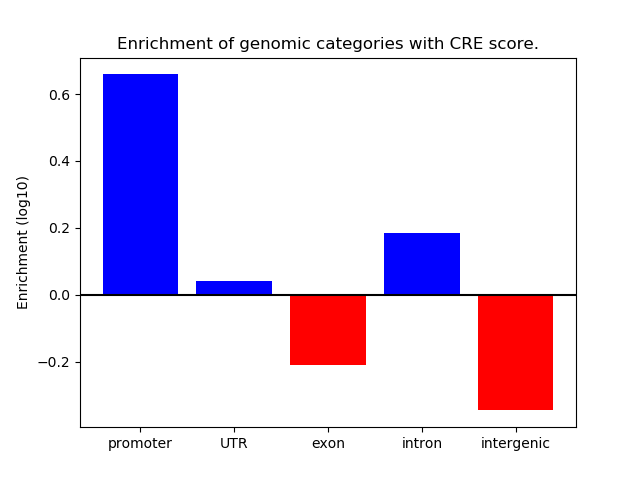 Enrichment of genomic categories with CRE score.

Enrichment (log10)

0.6
0.4
0.2
0.0
−0.2

promoter
UTR
exon
intron
intergenic